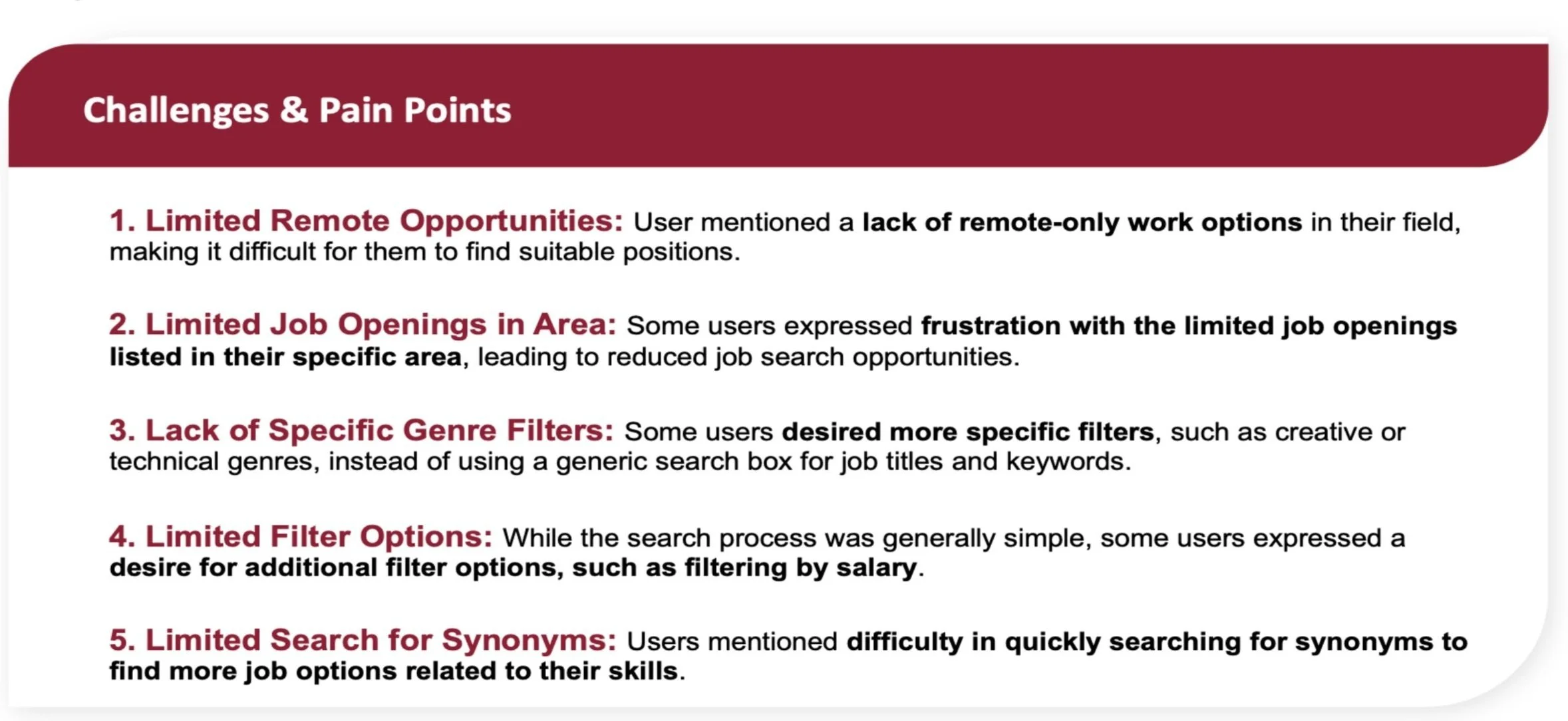 Challenges & Pain Points

1. Limited Remote Opportunities: User mentioned a lack of remote-only work options in their field, making it difficult for them to find suitable positions.

2. Limited Job Openings in Area: Some users expressed frustration with the limited job openings listed in their specific area, leading to reduced job search opportunities.

3. Lack of Specific Genre Filters: Some users desired more specific filters, such as creative or technical genres, instead of using a generic search box for job titles and keywords.

4. Limited Filter Options: While the search process was generally simple, some users expressed a desire for additional filter options, such as filtering by salary.

5. Limited Search for Synonyms: Users mentioned difficulty in quickly searching for synonyms to find more job options related to their skills.